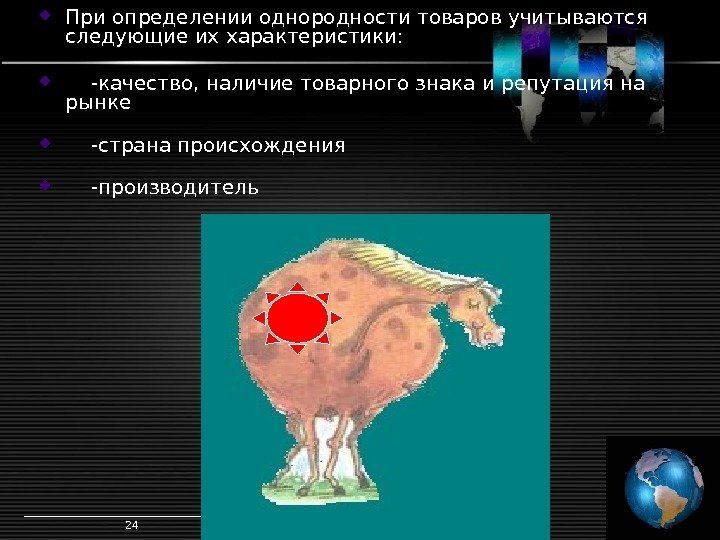 При определении однородности товаров учитываются следующие их характеристики:

-качество, наличие товарного знака и репутация на рынке

-страна происхождения

-производитель

24